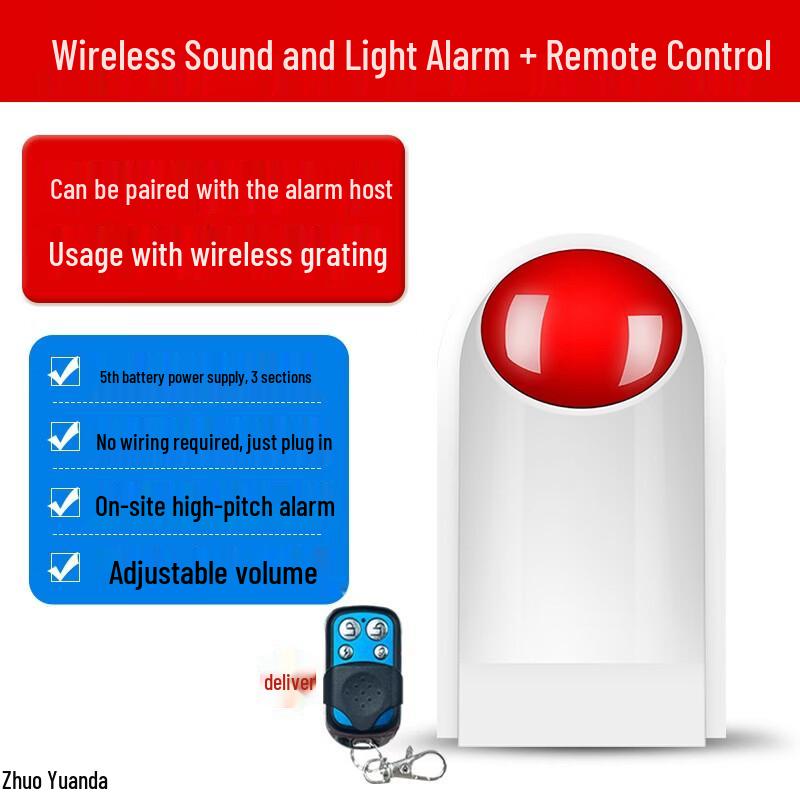 Wireless Sound and Light Alarm + Remote Control

Can be paired with the alarm host

Usage with wireless grating

5th battery power supply, 3 sections

No wiring required, just plug in

On-site high-pitch alarm

Adjustable volume

deliver

Zhuo Yuanda